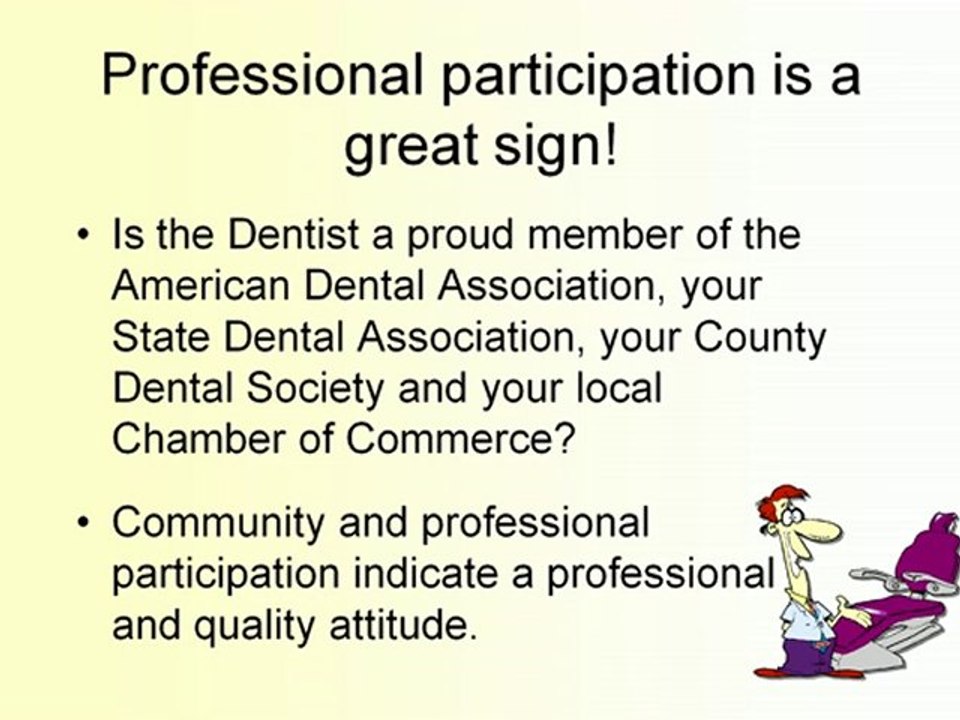 Professional participation is a great sign!

• Is the Dentist a proud member of the American Dental Association, your State Dental Association, your County Dental Society and your local Chamber of Commerce?

• Community and professional participation indicate a professional and quality attitude.